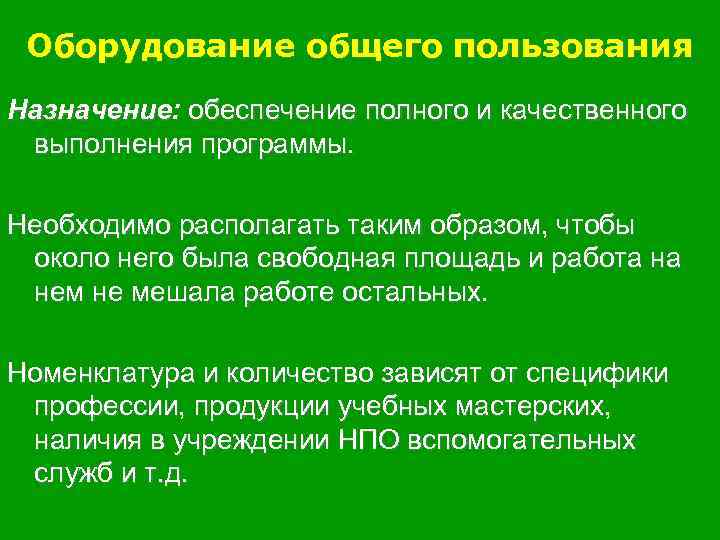 Оборудование общего пользования

Назначение: обеспечение полного и качественного выполнения программы.

Необходимо располагать таким образом, чтобы около него была свободная площадь и работа на нем не мешала работе остальных.

Номенклатура и количество зависят от специфики профессии, продукции учебных мастерских, наличия в учреждении НПО вспомогательных служб и т.д.